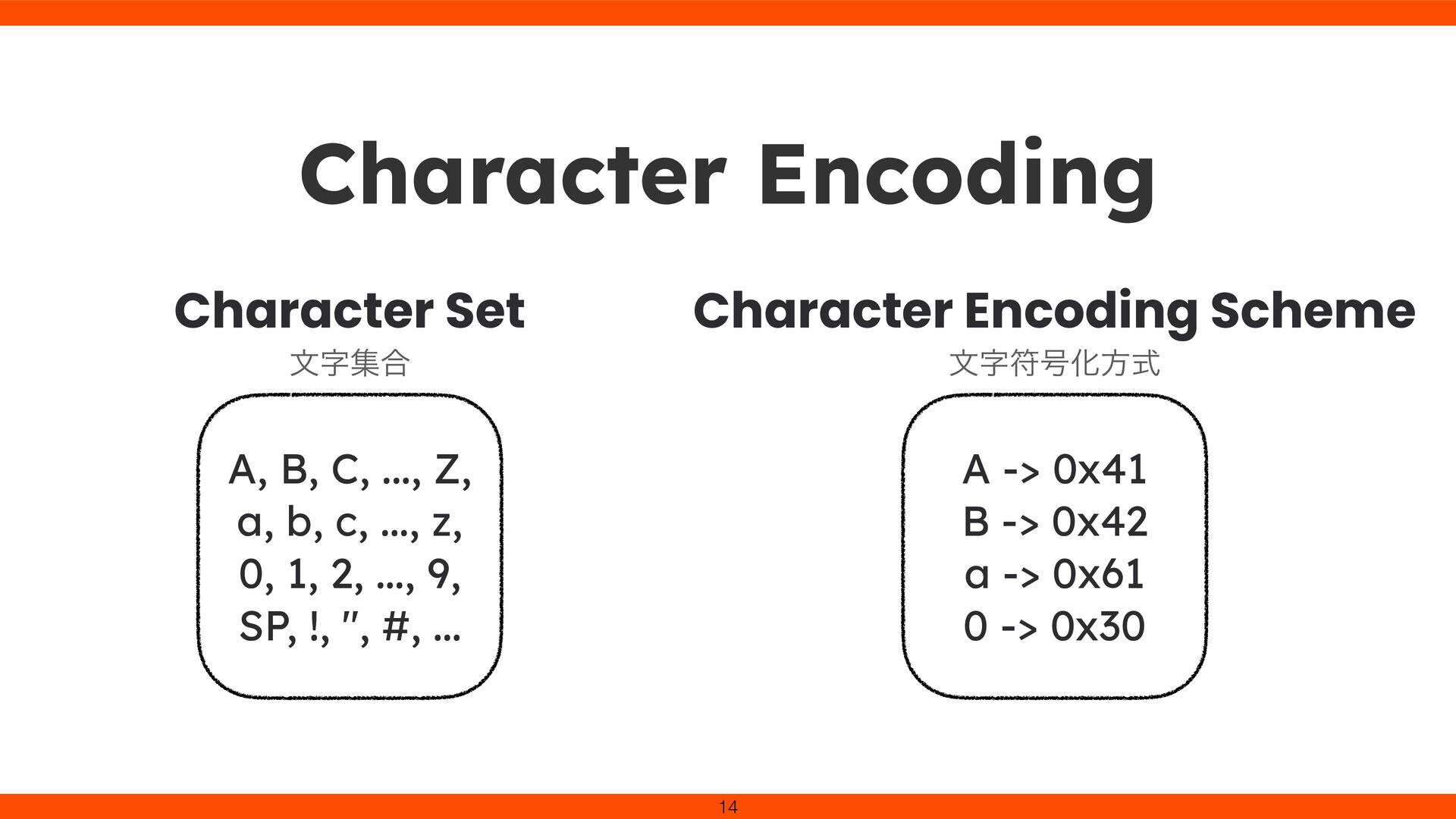 Character Encoding

Character Set

文字集合

A, B, C, ..., Z,
a, b, c, ..., z,
0, 1, 2, ..., 9,
SP, !, ", #, ...

Character Encoding Scheme

文字符号化方式

A -> 0x41
B -> 0x42
a -> 0x61
0 -> 0x30

14